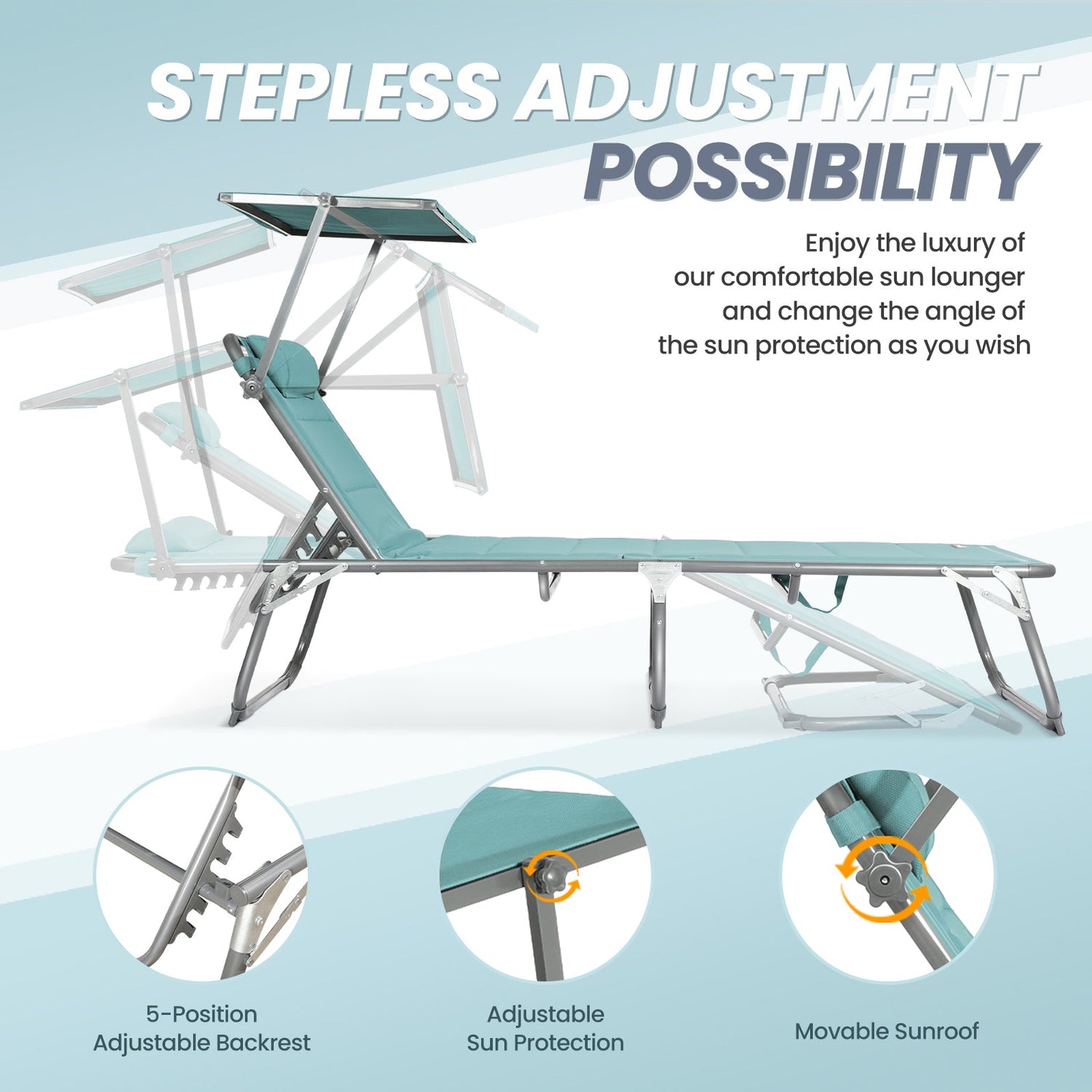 STEPLESS ADJUSTMENT POSSIBILITY

Enjoy the luxury of our comfortable sun lounger and change the angle of the sun protection as you wish

5-Position Adjustable Backrest

Adjustable Sun Protection

Movable Sunroof